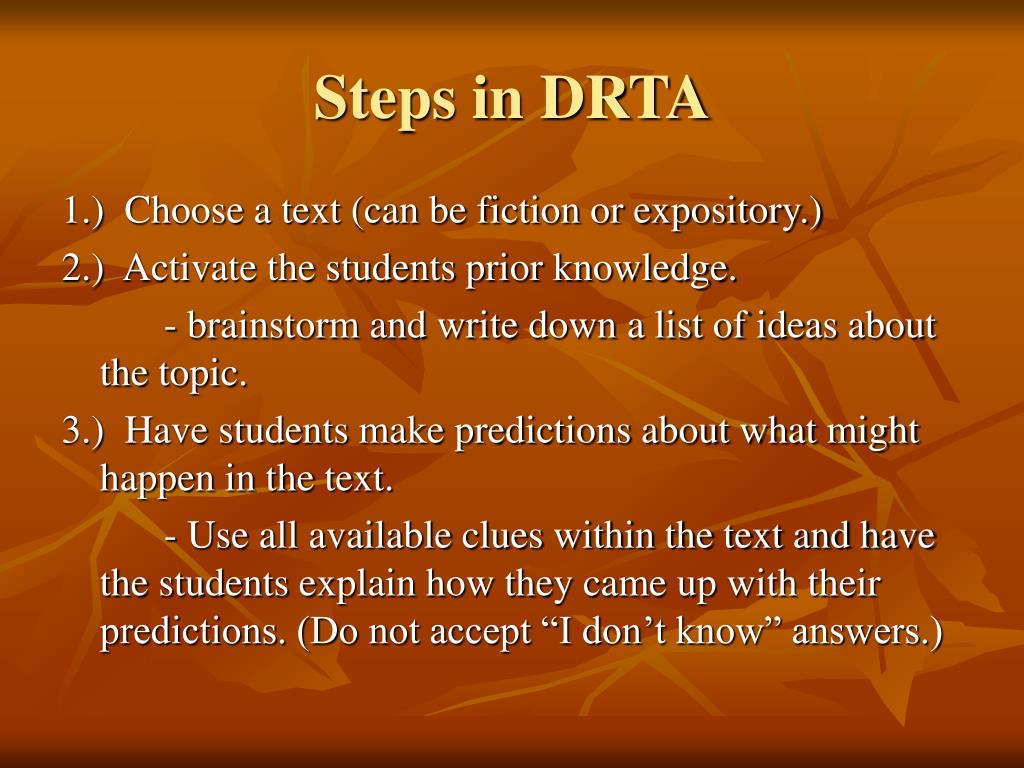 Steps in DRTA

1.) Choose a text (can be fiction or expository.)

2.) Activate the students prior knowledge.

- brainstorm and write down a list of ideas about the topic.

3.) Have students make predictions about what might happen in the text.

- Use all available clues within the text and have the students explain how they came up with their predictions. (Do not accept “I don’t know” answers.)